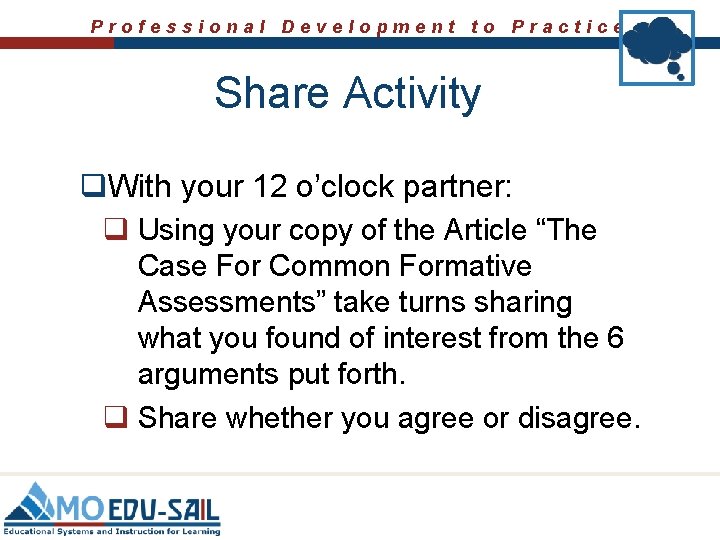 Professional Development to Practice

Share Activity

❑With your 12 o'clock partner:

❑ Using your copy of the Article "The Case For Common Formative Assessments" take turns sharing what you found of interest from the 6 arguments put forth.

❑ Share whether you agree or disagree.

MO EDU-SAIL
Educational Systems and Instruction for Learning